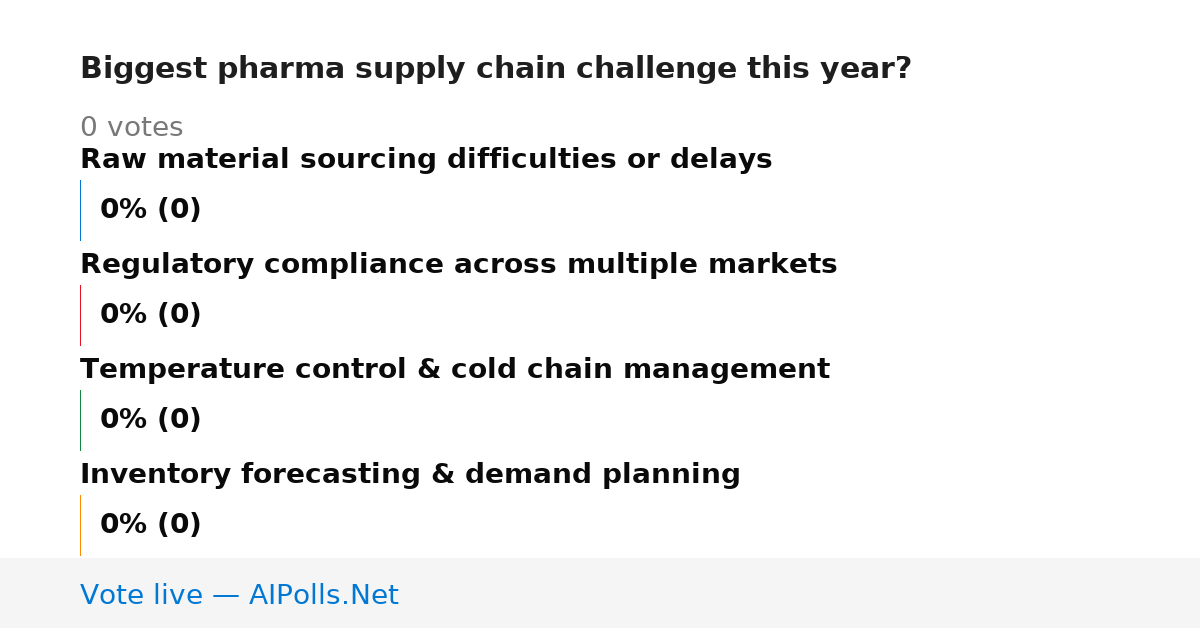 Biggest pharma supply chain challenge this year?

0 votes

Raw material sourcing difficulties or delays

0% (0)

Regulatory compliance across multiple markets

0% (0)

Temperature control & cold chain management

0% (0)

Inventory forecasting & demand planning

0% (0)

Vote live — AIPolls.Net